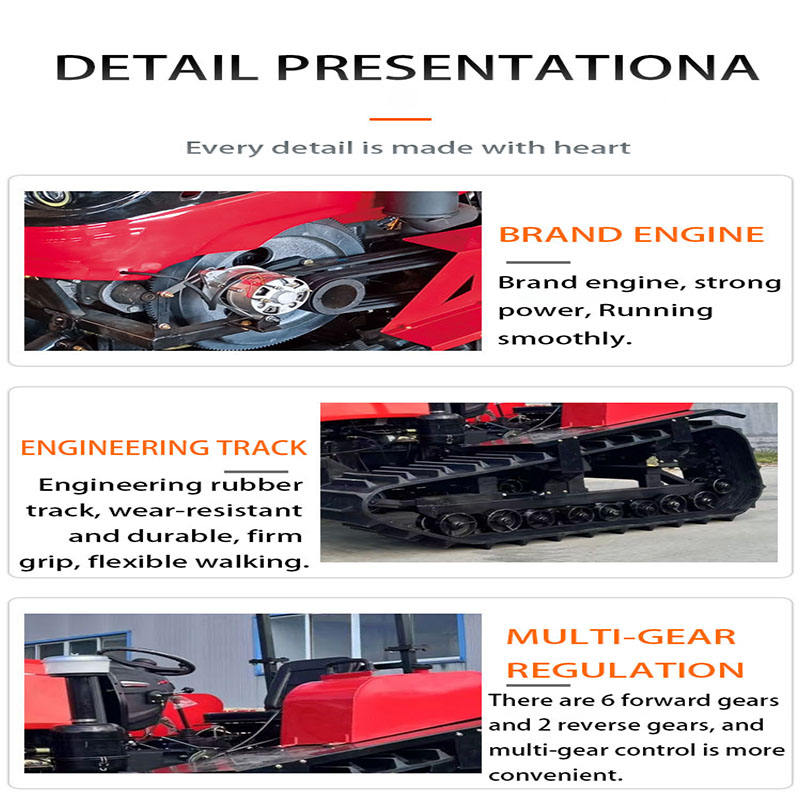 DETAIL PRESENTATIONA

Every detail is made with heart

BRAND ENGINE

Brand engine, strong power, Running smoothly.

ENGINEERING TRACK

Engineering rubber track, wear-resistant and durable, firm grip, flexible walking.

MULTI-GEAR REGULATION

There are 6 forward gears and 2 reverse gears, and multi-gear control is more convenient.